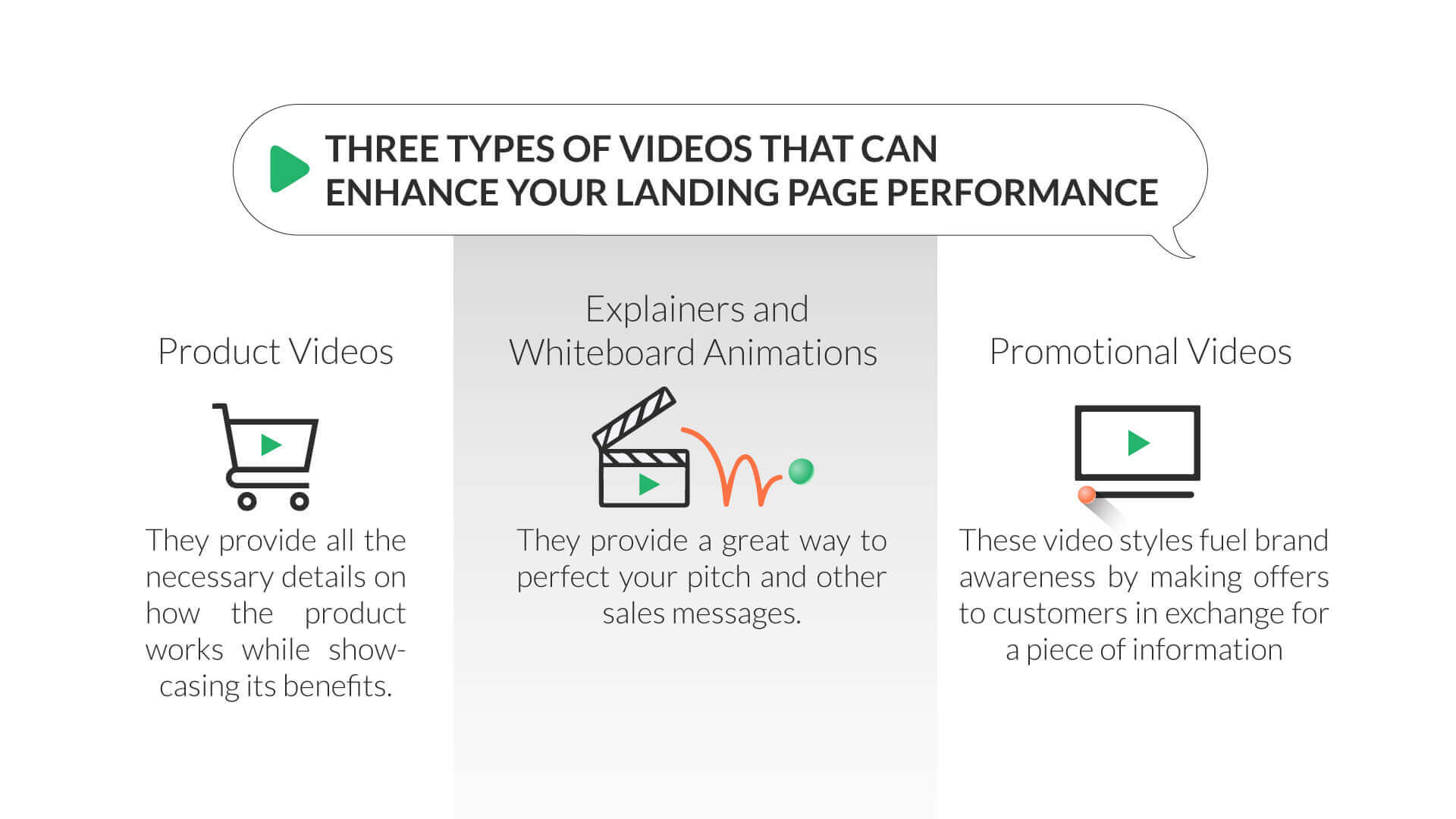 THREE TYPES OF VIDEOS THAT CAN ENHANCE YOUR LANDING PAGE PERFORMANCE

Product Videos

They provide all the necessary details on how the product works while showcasing its benefits.

Explainers and Whiteboard Animations

They provide a great way to perfect your pitch and other sales messages.

Promotional Videos

These video styles fuel brand awareness by making offers to customers in exchange for a piece of information